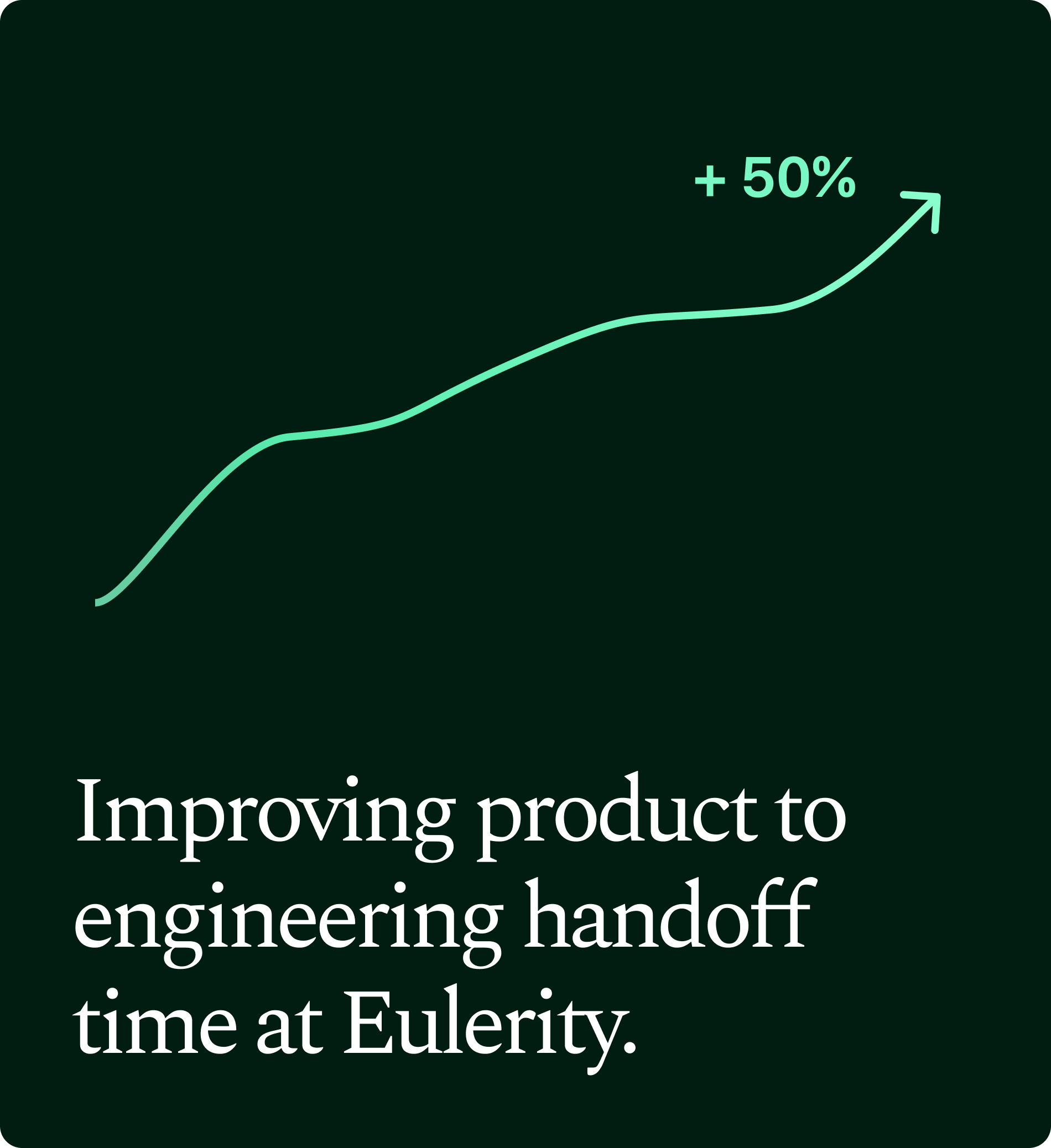 + 50%

Improving product to engineering handoff time at Eulerity.